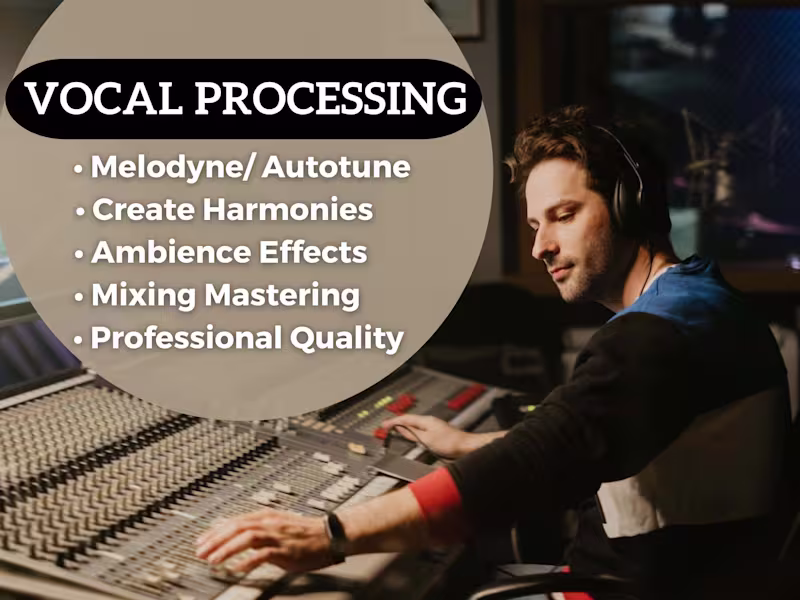 VOCAL PROCESSING

• Melodyne/ Autotune
• Create Harmonies
• Ambience Effects
• Mixing Mastering
• Professional Quality